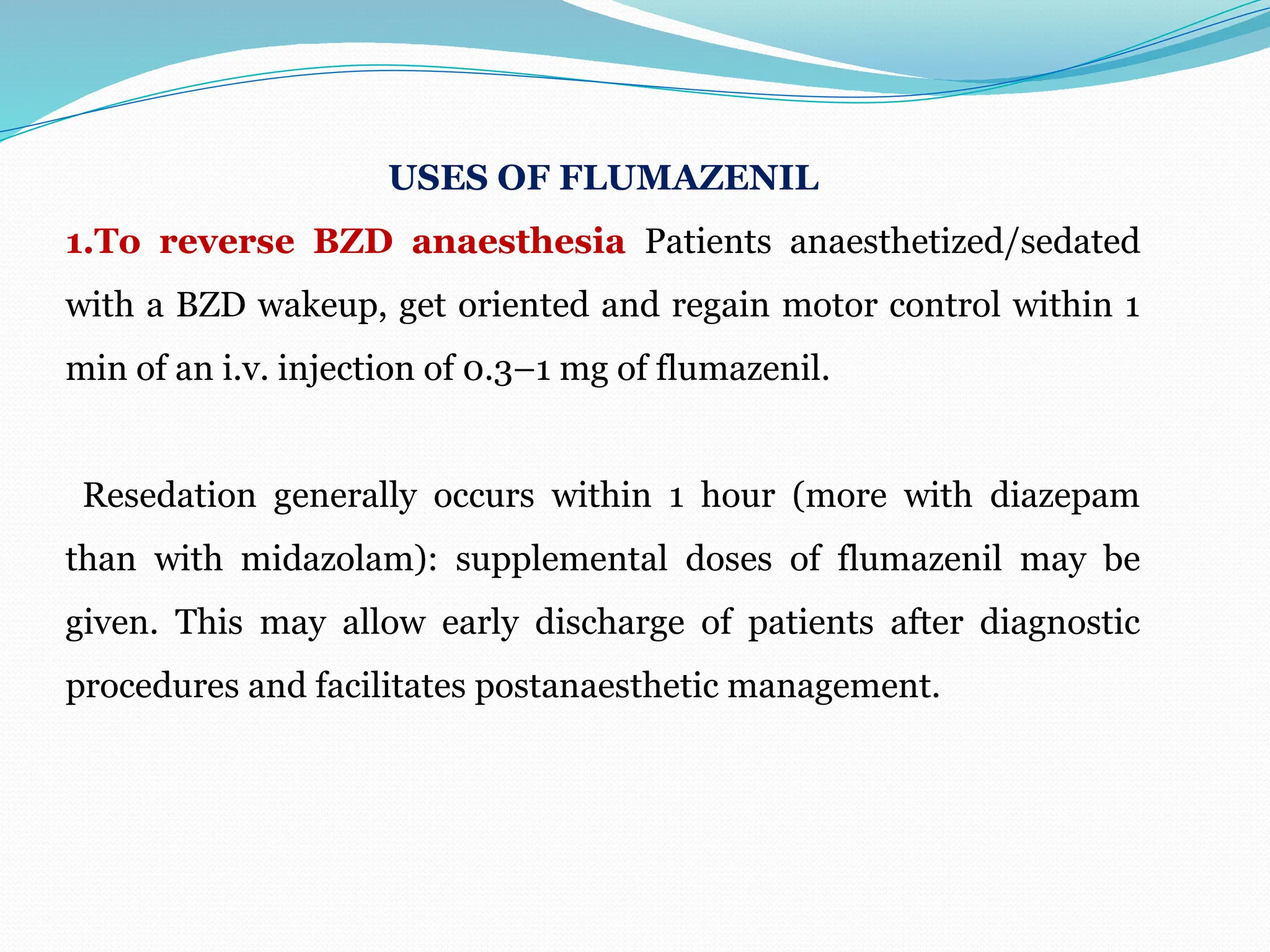 USES OF FLUMAZENIL

1.To reverse BZD anaesthesia Patients anaesthetized/sedated with a BZD wakeup, get oriented and regain motor control within 1 min of an i.v. injection of 0.3–1 mg of flumazenil.

Resedation generally occurs within 1 hour (more with diazepam than with midazolam): supplemental doses of flumazenil may be given. This may allow early discharge of patients after diagnostic procedures and facilitates postanaesthetic management.